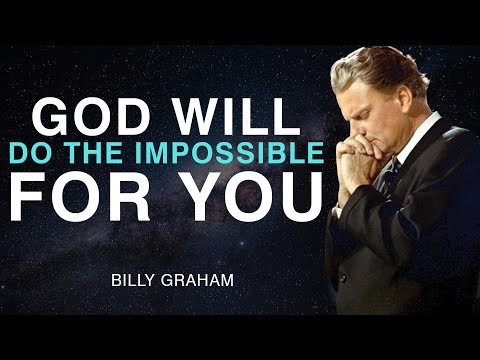 GOD WILL
DO THE IMPOSSIBLE
FOR YOU

BILLY GRAHAM